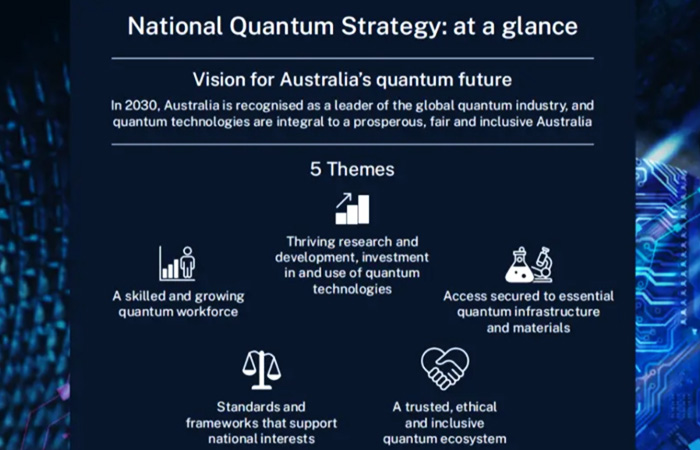 National Quantum Strategy: at a glance

Vision for Australia's quantum future

In 2030, Australia is recognised as a leader of the global quantum industry, and quantum technologies are integral to a prosperous, fair and inclusive Australia

5 Themes

Thriving research and development, investment in and use of quantum technologies

A skilled and growing quantum workforce

Access secured to essential quantum infrastructure and materials

Standards and frameworks that support national interests

A trusted, ethical and inclusive quantum ecosystem